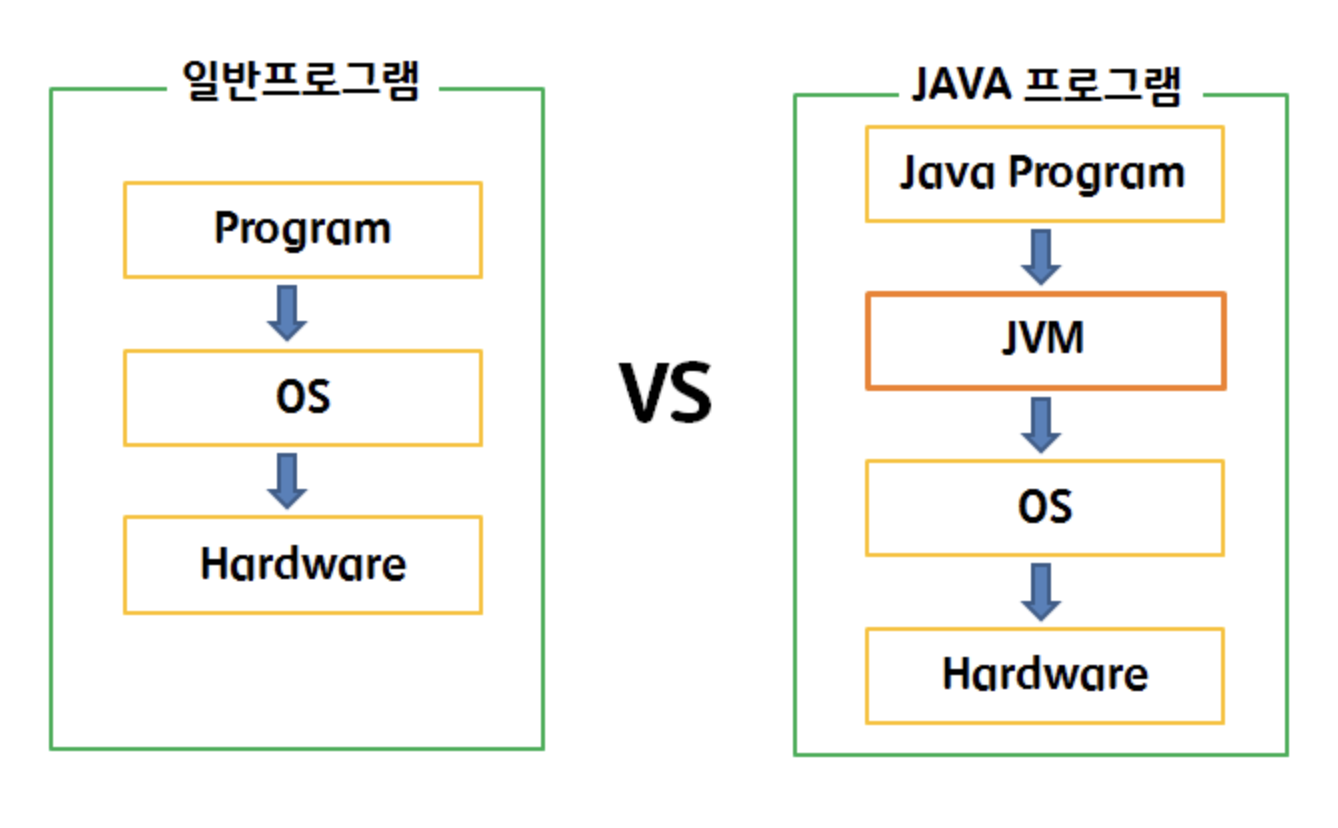 일반프로그램

Program

OS

Hardware

VS

JAVA 프로그램

Java Program

JVM

OS

Hardware